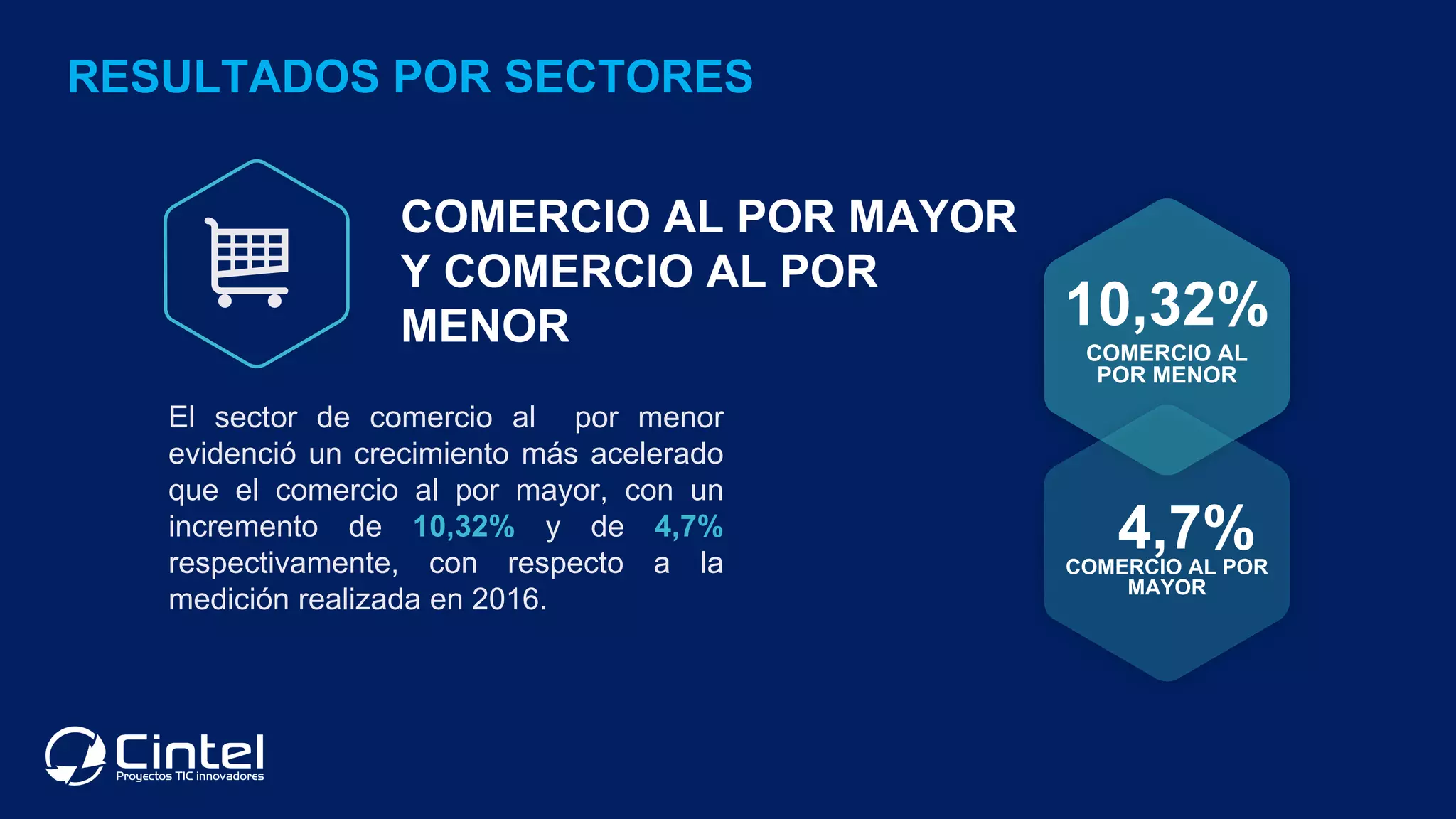 RESULTADOS POR SECTORES

COMERCIO AL POR MAYOR Y COMERCIO AL POR MENOR

El sector de comercio al por menor evidenció un crecimiento más acelerado que el comercio al por mayor, con un incremento de 10,32% y de 4,7% respectivamente, con respecto a la medición realizada en 2016.

10,32%
COMERCIO AL POR MENOR

4,7%
COMERCIO AL POR MAYOR

Cintel
Proyectos TIC innovadores